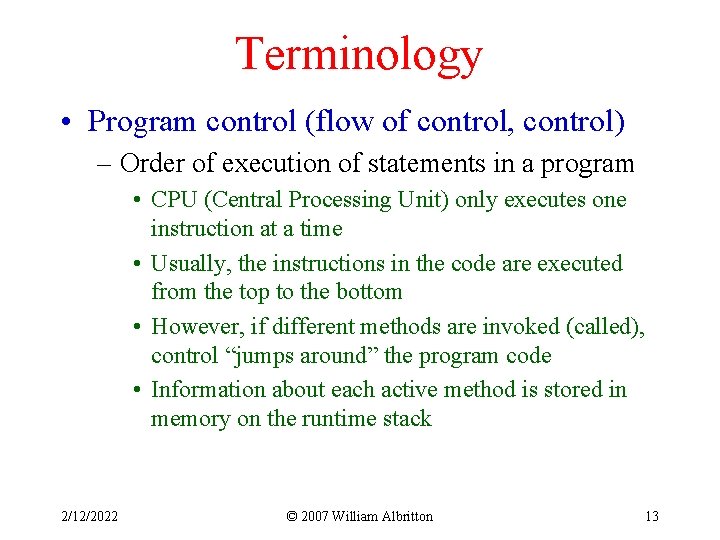 Terminology

• Program control (flow of control, control)
– Order of execution of statements in a program
• CPU (Central Processing Unit) only executes one instruction at a time
• Usually, the instructions in the code are executed from the top to the bottom
• However, if different methods are invoked (called), control “jumps around” the program code
• Information about each active method is stored in memory on the runtime stack

2/12/2022 © 2007 William Albritton 13